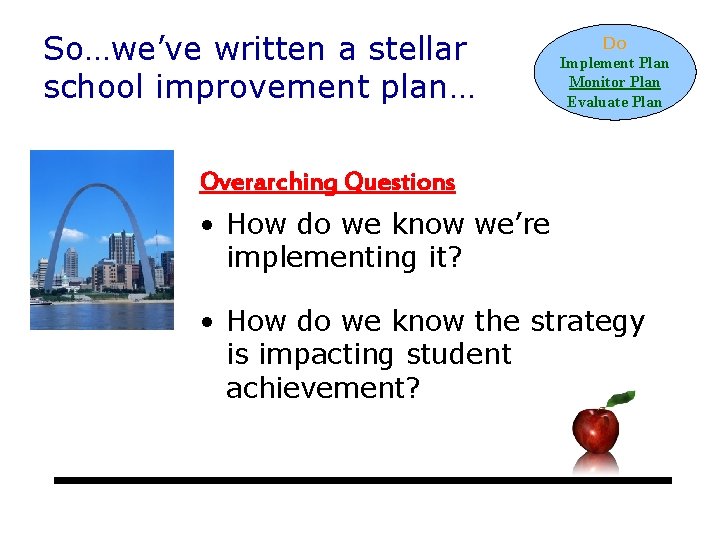 So…we've written a stellar school improvement plan…

Do
Implement Plan
Monitor Plan
Evaluate Plan

Overarching Questions

• How do we know we're implementing it?

• How do we know the strategy is impacting student achievement?